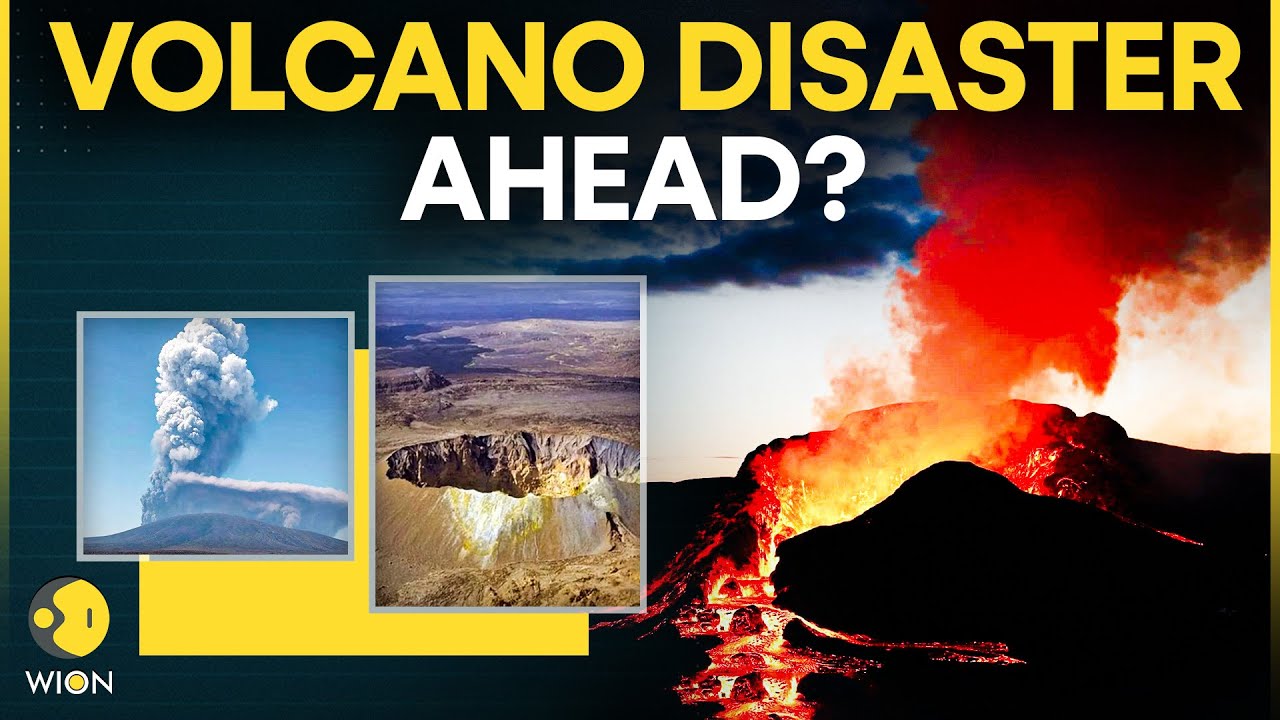 VOLCANO DISASTER AHEAD?

WION